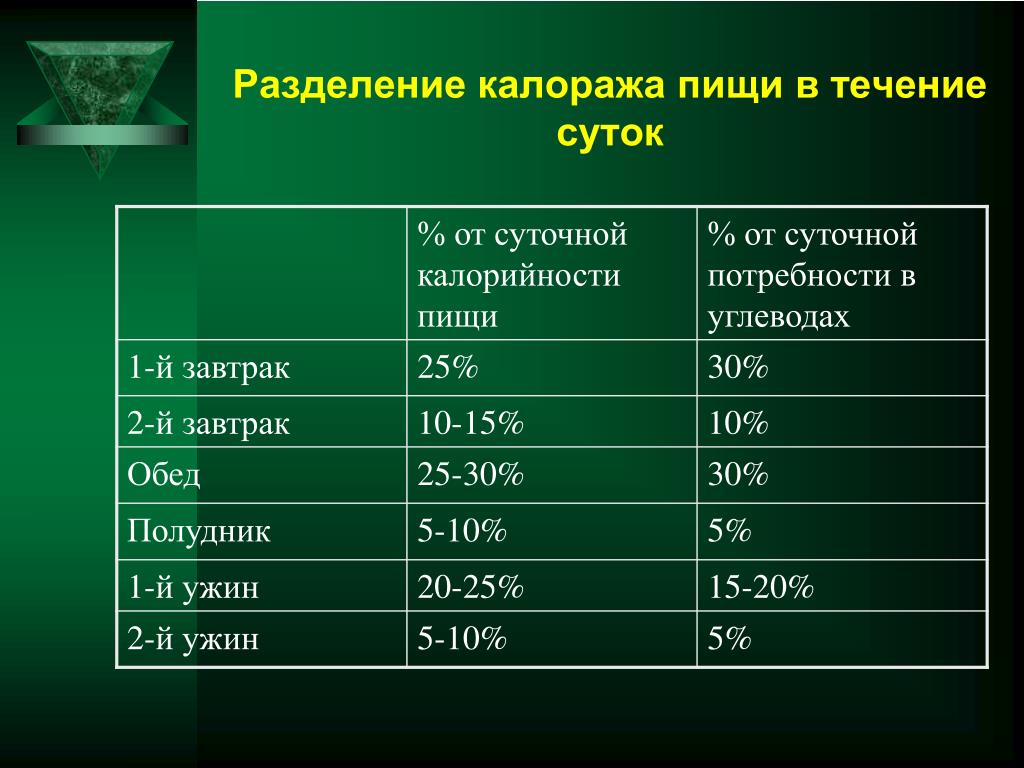 Разделение калоража пищи в течение суток

| | % от суточной калорийности пищи | % от суточной потребности в углеводах |
|---|---|---|
| 1-й завтрак | 25% | 30% |
| 2-й завтрак | 10-15% | 10% |
| Обед | 25-30% | 30% |
| Полудник | 5-10% | 5% |
| 1-й ужин | 20-25% | 15-20% |
| 2-й ужин | 5-10% | 5% |